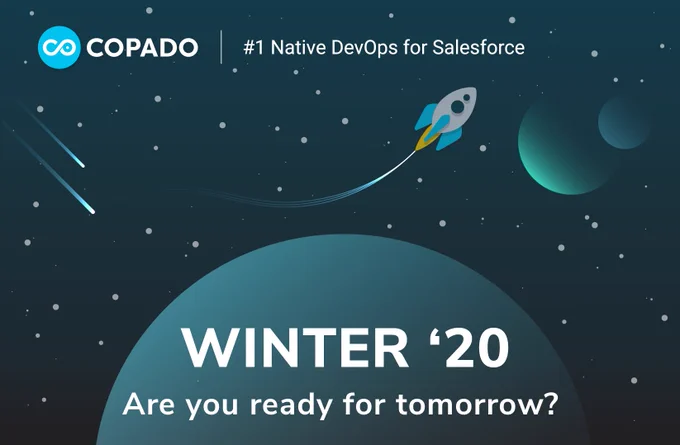 COPADO

#1 Native DevOps for Salesforce

WINTER ‘20

Are you ready for tomorrow?